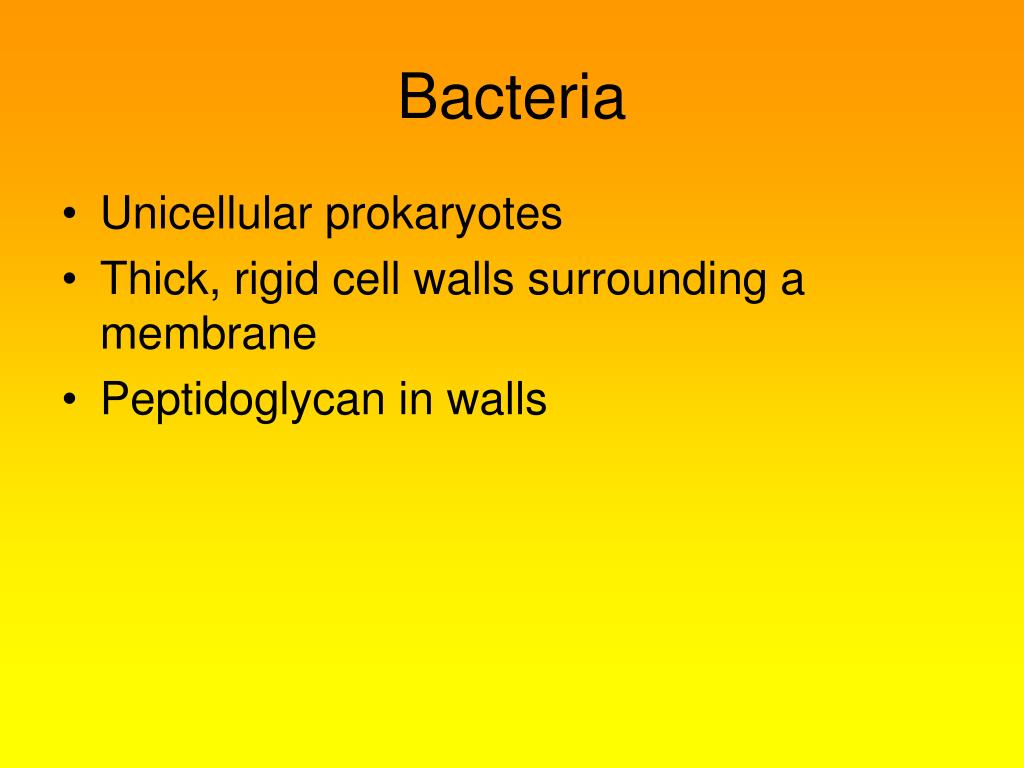 Bacteria

• Unicellular prokaryotes
• Thick, rigid cell walls surrounding a membrane
• Peptidoglycan in walls